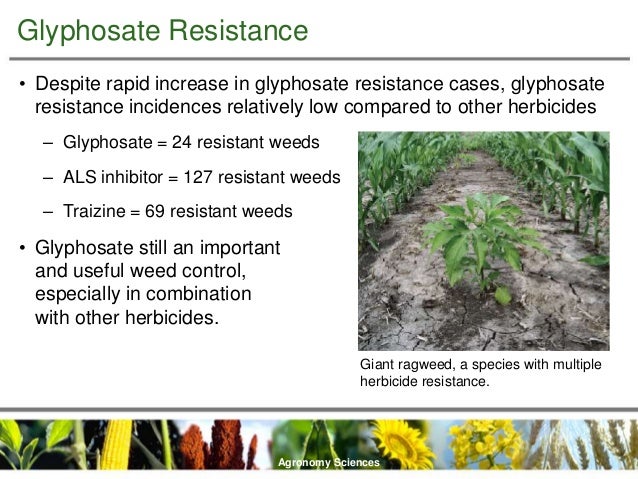 Glyphosate Resistance

• Despite rapid increase in glyphosate resistance cases, glyphosate resistance incidences relatively low compared to other herbicides

– Glyphosate = 24 resistant weeds

– ALS inhibitor = 127 resistant weeds

– Traizine = 69 resistant weeds

• Glyphosate still an important and useful weed control, especially in combination with other herbicides.

Giant ragweed, a species with multiple herbicide resistance.

Agronomy Sciences